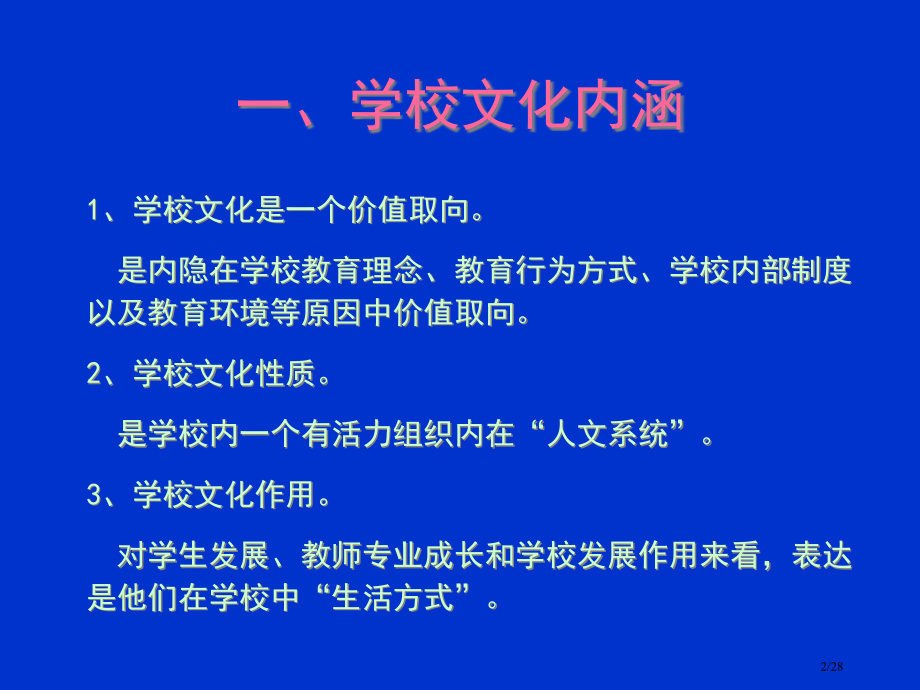 一、学校文化内涵

1、学校文化是一个价值取向。

是内隐在学校教育理念、教育行为方式、学校内部制度以及教育环境等原因中价值取向。

2、学校文化性质。

是学校内一个有活力组织内在“人文系统”。

3、学校文化作用。

对学生发展、教师专业成长和学校发展作用来看，表达是他们在学校中“生活方式”。

2/28